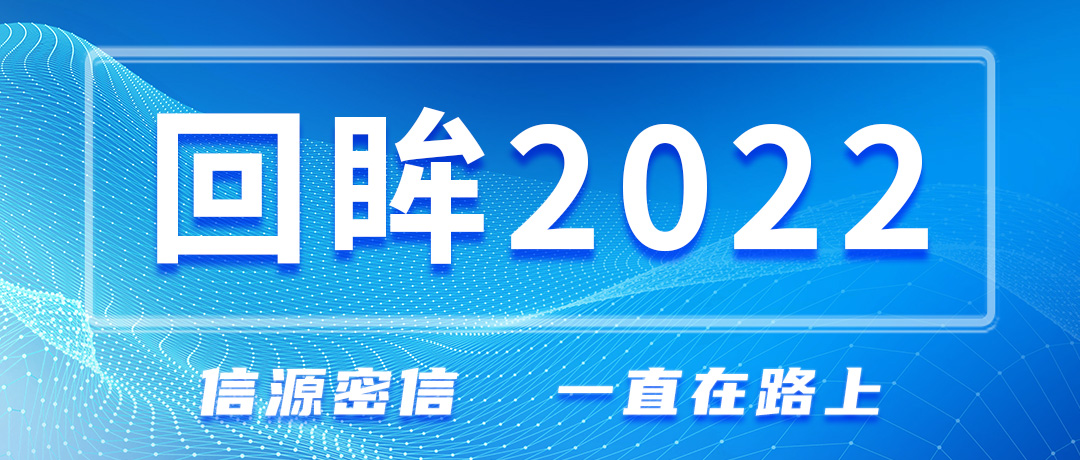 回眸2022

信源密信　一直在路上